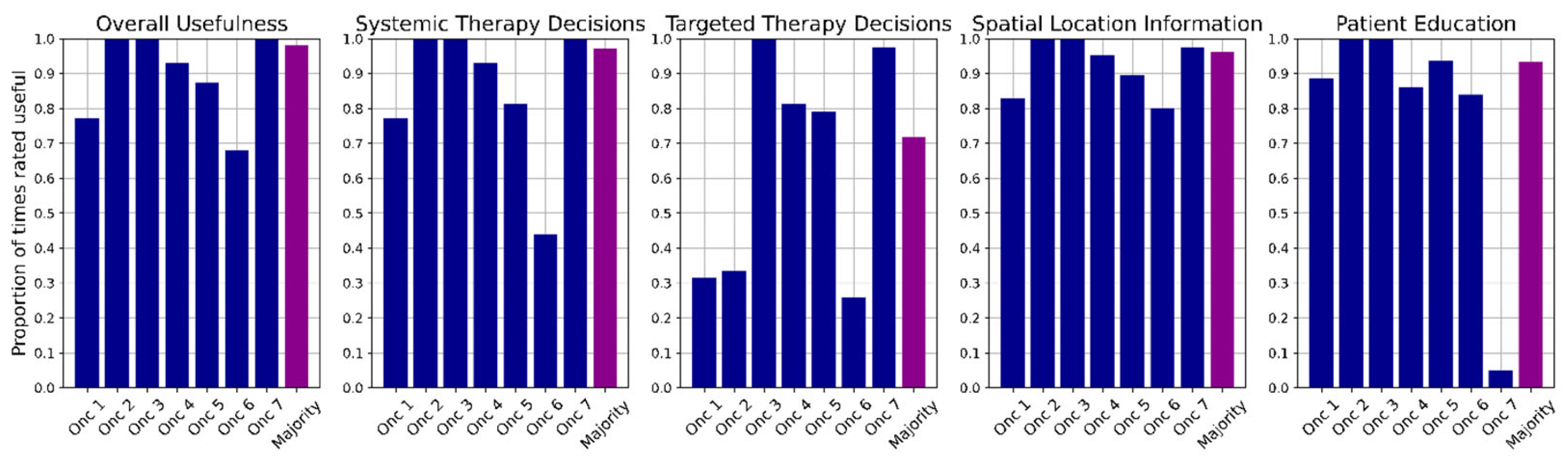 Overall Usefulness

Proportion of times rated useful

1.0
0.9
0.8
0.7
0.6
0.5
0.4
0.3
0.2
0.1
0.0

Onc 1
Onc 2
Onc 3
Onc 4
Onc 5
Onc 6
Onc 7
Majority

Systemic Therapy Decisions

1.0
0.9
0.8
0.7
0.6
0.5
0.4
0.3
0.2
0.1
0.0

Onc 1
Onc 2
Onc 3
Onc 4
Onc 5
Onc 6
Onc 7
Majority

Targeted Therapy Decisions

1.0
0.9
0.8
0.7
0.6
0.5
0.4
0.3
0.2
0.1
0.0

Onc 1
Onc 2
Onc 3
Onc 4
Onc 5
Onc 6
Onc 7
Majority

Spatial Location Information

1.0
0.9
0.8
0.7
0.6
0.5
0.4
0.3
0.2
0.1
0.0

Onc 1
Onc 2
Onc 3
Onc 4
Onc 5
Onc 6
Onc 7
Majority

Patient Education

1.0
0.9
0.8
0.7
0.6
0.5
0.4
0.3
0.2
0.1
0.0

Onc 1
Onc 2
Onc 3
Onc 4
Onc 5
Onc 6
Onc 7
Majority